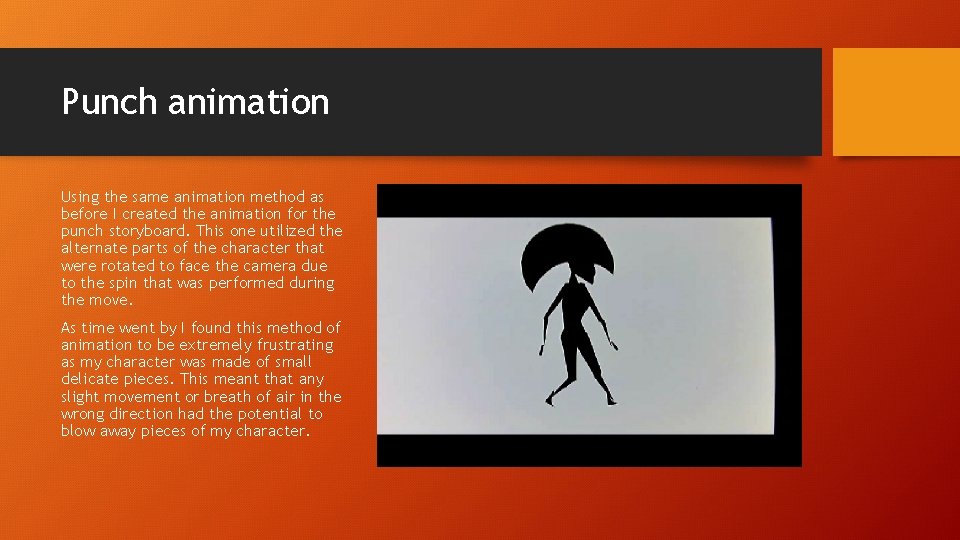 Punch animation

Using the same animation method as before I created the animation for the punch storyboard. This one utilized the alternate parts of the character that were rotated to face the camera due to the spin that was performed during the move.

As time went by I found this method of animation to be extremely frustrating as my character was made of small delicate pieces. This meant that any slight movement or breath of air in the wrong direction had the potential to blow away pieces of my character.